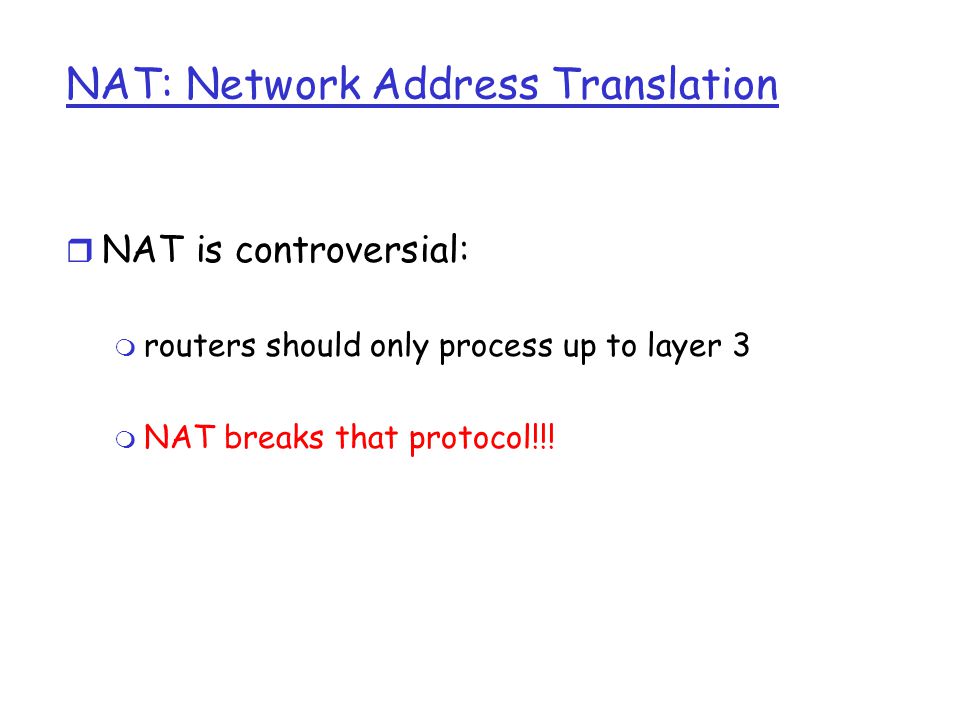 NAT: Network Address Translation

NAT is controversial:

routers should only process up to layer 3

NAT breaks that protocol!!!